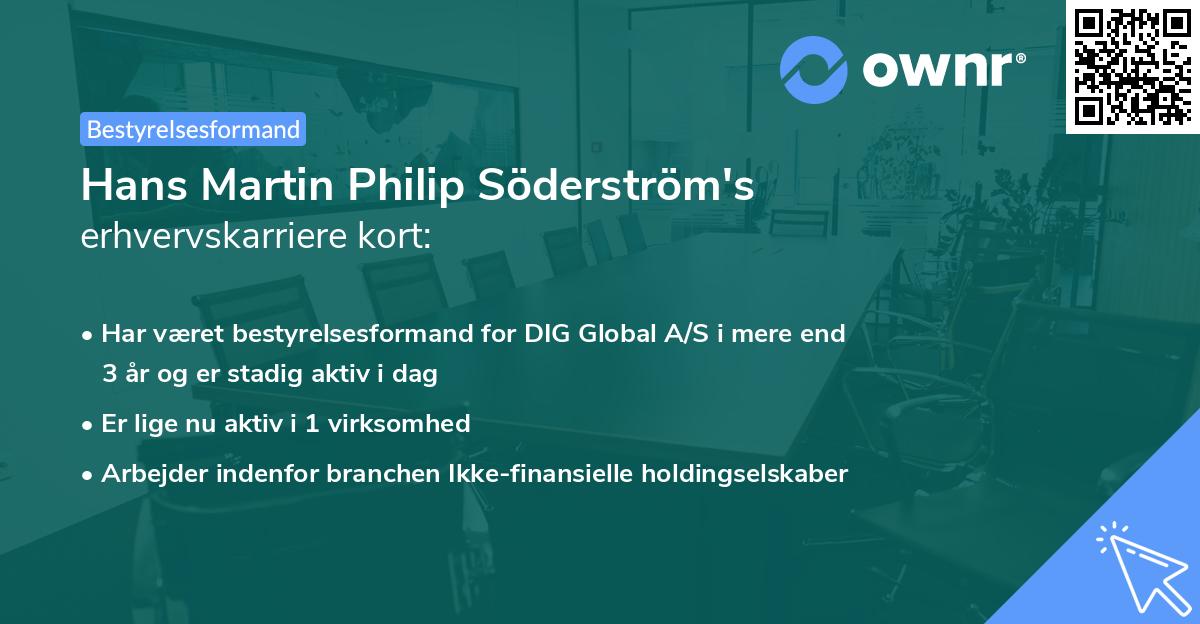 ownr®

Bestyrelsesformand

Hans Martin Philip Söderström's erhvervskarriere kort:

• Har været bestyrelsesformand for DIG Global A/S i mere end 3 år og er stadig aktiv i dag

• Er lige nu aktiv i 1 virksomhed

• Arbejder indenfor branchen Ikke-finansielle holdingselskaber